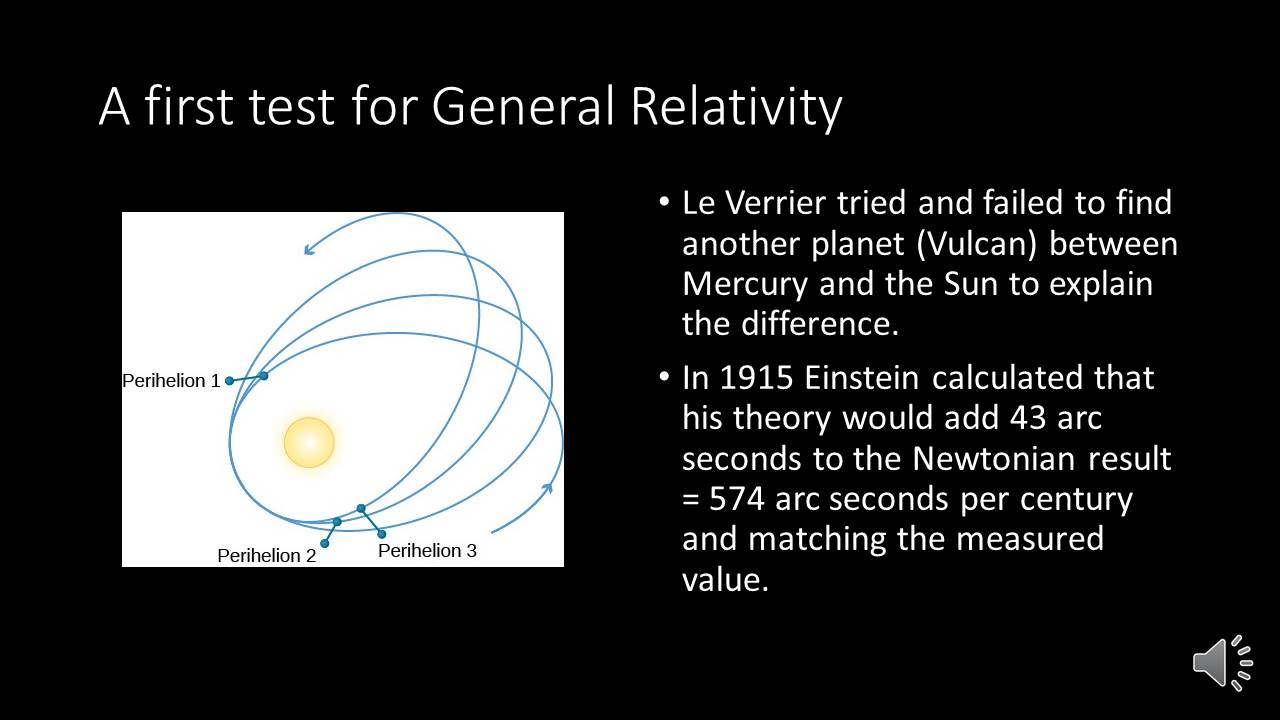 A first test for General Relativity

Perihelion 1

Perihelion 2

Perihelion 3

• Le Verrier tried and failed to find another planet (Vulcan) between Mercury and the Sun to explain the difference.

• In 1915 Einstein calculated that his theory would add 43 arc seconds to the Newtonian result = 574 arc seconds per century and matching the measured value.